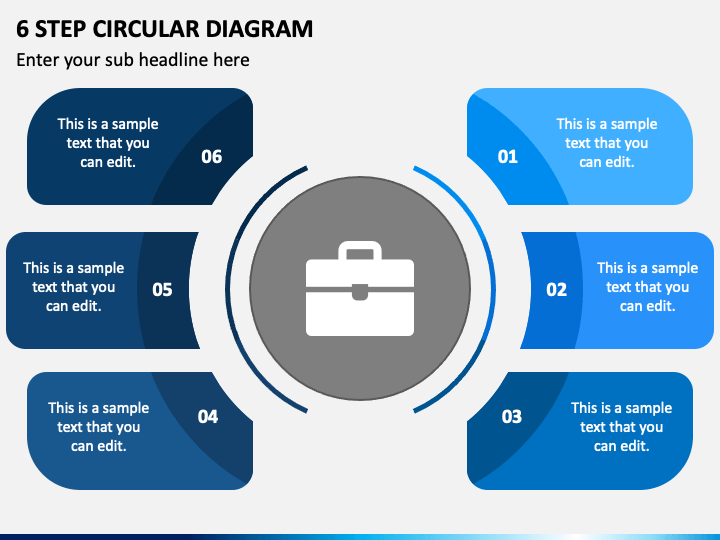 6 STEP CIRCULAR DIAGRAM

Enter your sub headline here

01
This is a sample text that you can edit.

02
This is a sample text that you can edit.

03
This is a sample text that you can edit.

04
This is a sample text that you can edit.

05
This is a sample text that you can edit.

06
This is a sample text that you can edit.